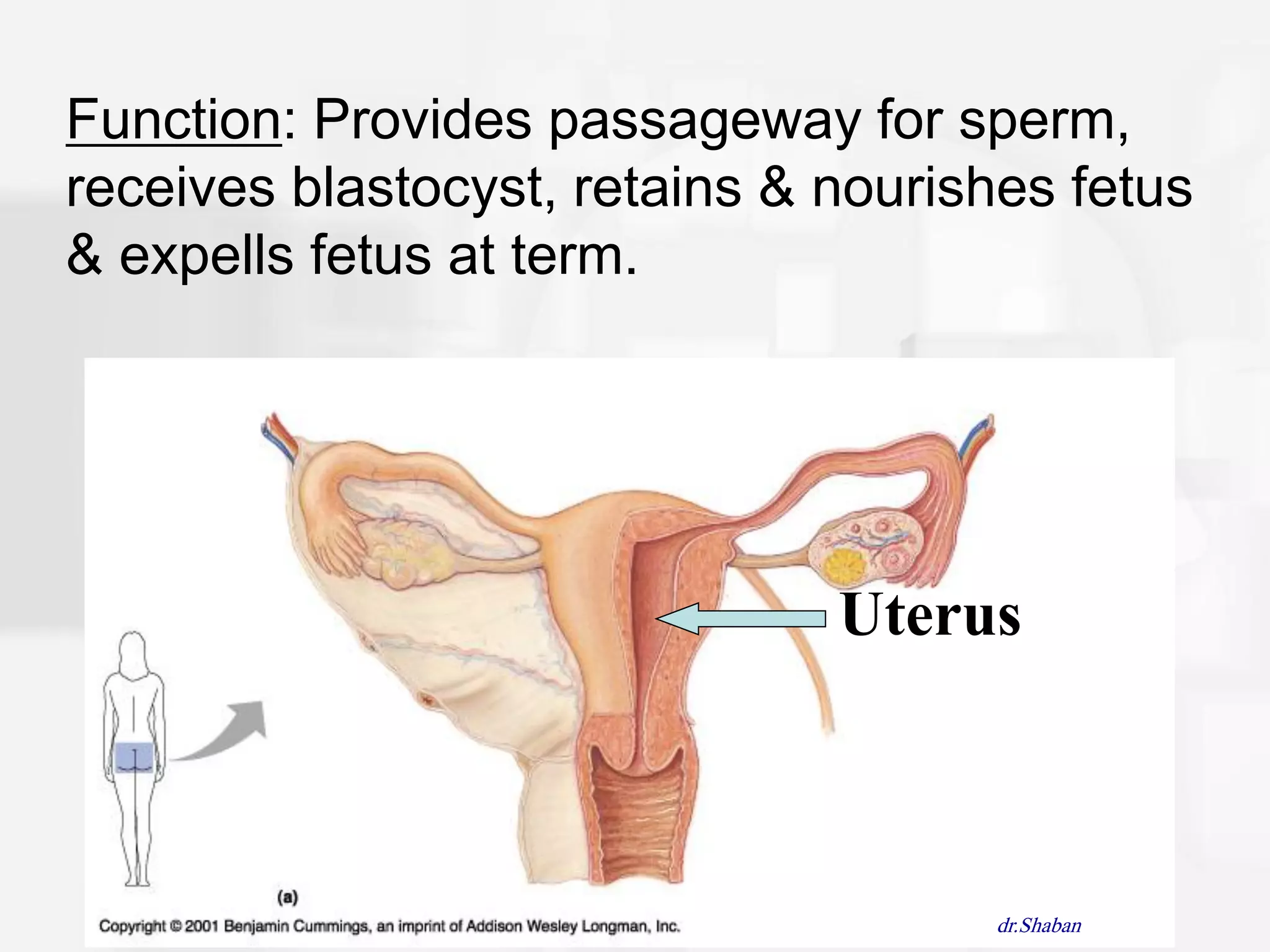 Function: Provides passageway for sperm, receives blastocyst, retains & nourishes fetus & expells fetus at term.

Uterus

(a)

Copyright © 2001 Benjamin Cummings, an imprint of Addison Wesley Longman, Inc.

dr.Shaban